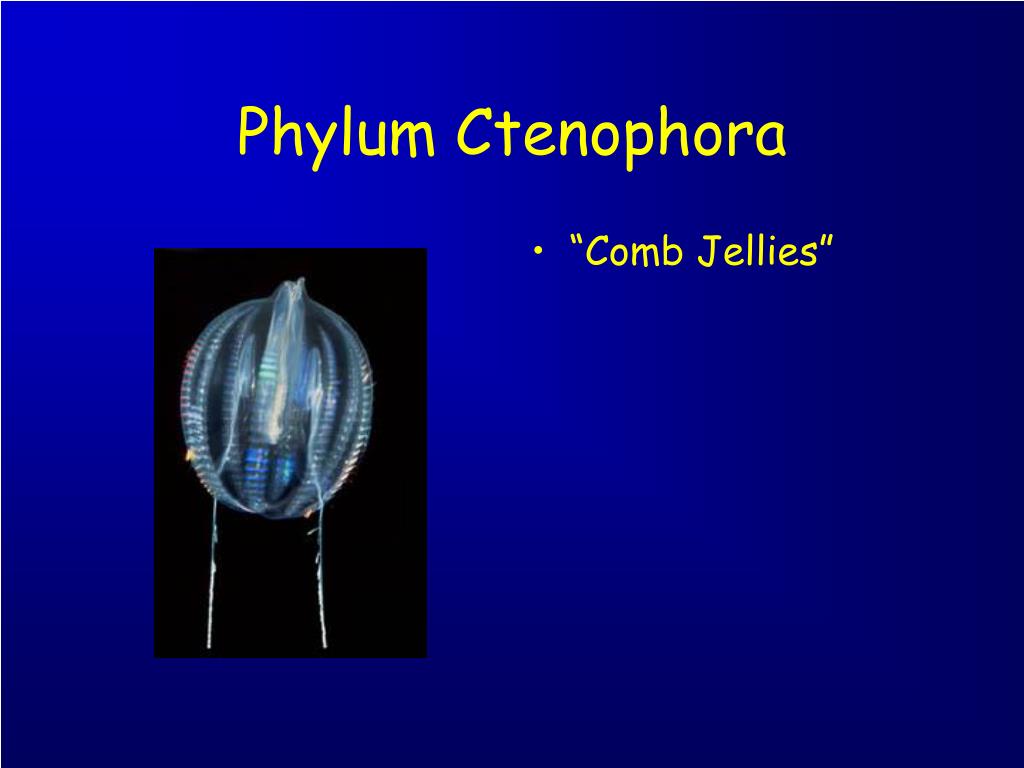 Phylum Ctenophora

• “Comb Jellies”